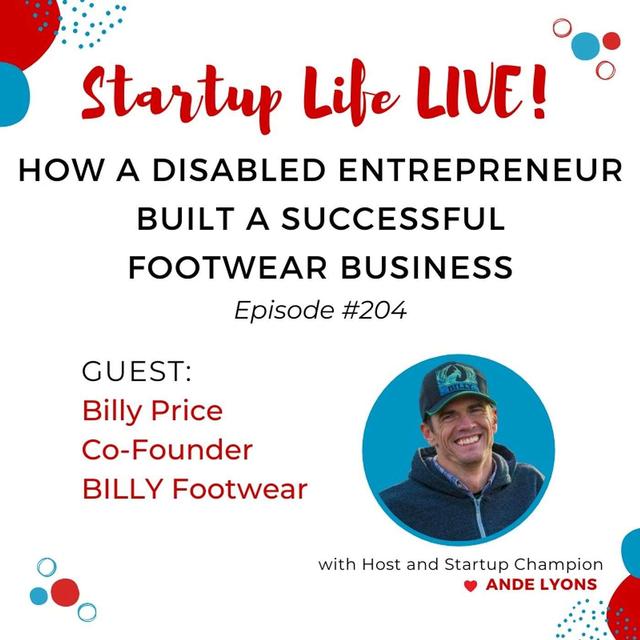 Startup Life LIVE!

HOW A DISABLED ENTREPRENEUR BUILT A SUCCESSFUL FOOTWEAR BUSINESS

Episode #204

GUEST:
Billy Price
Co-Founder
BILLY Footwear

BILLY

with Host and Startup Champion
ANDE LYONS